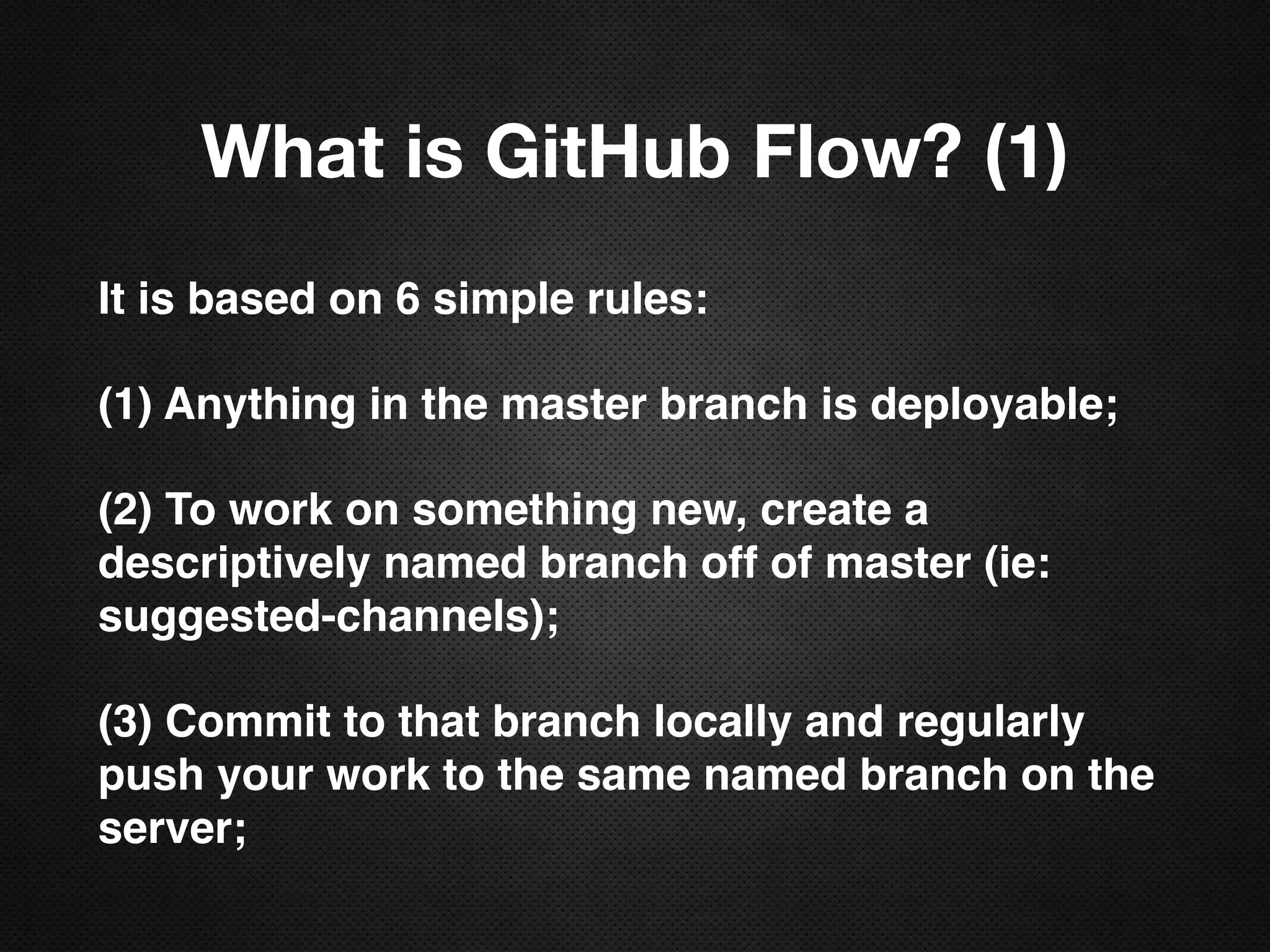 What is GitHub Flow? (1)

It is based on 6 simple rules:

(1) Anything in the master branch is deployable;

(2) To work on something new, create a descriptively named branch off of master (ie: suggested-channels);

(3) Commit to that branch locally and regularly push your work to the same named branch on the server;